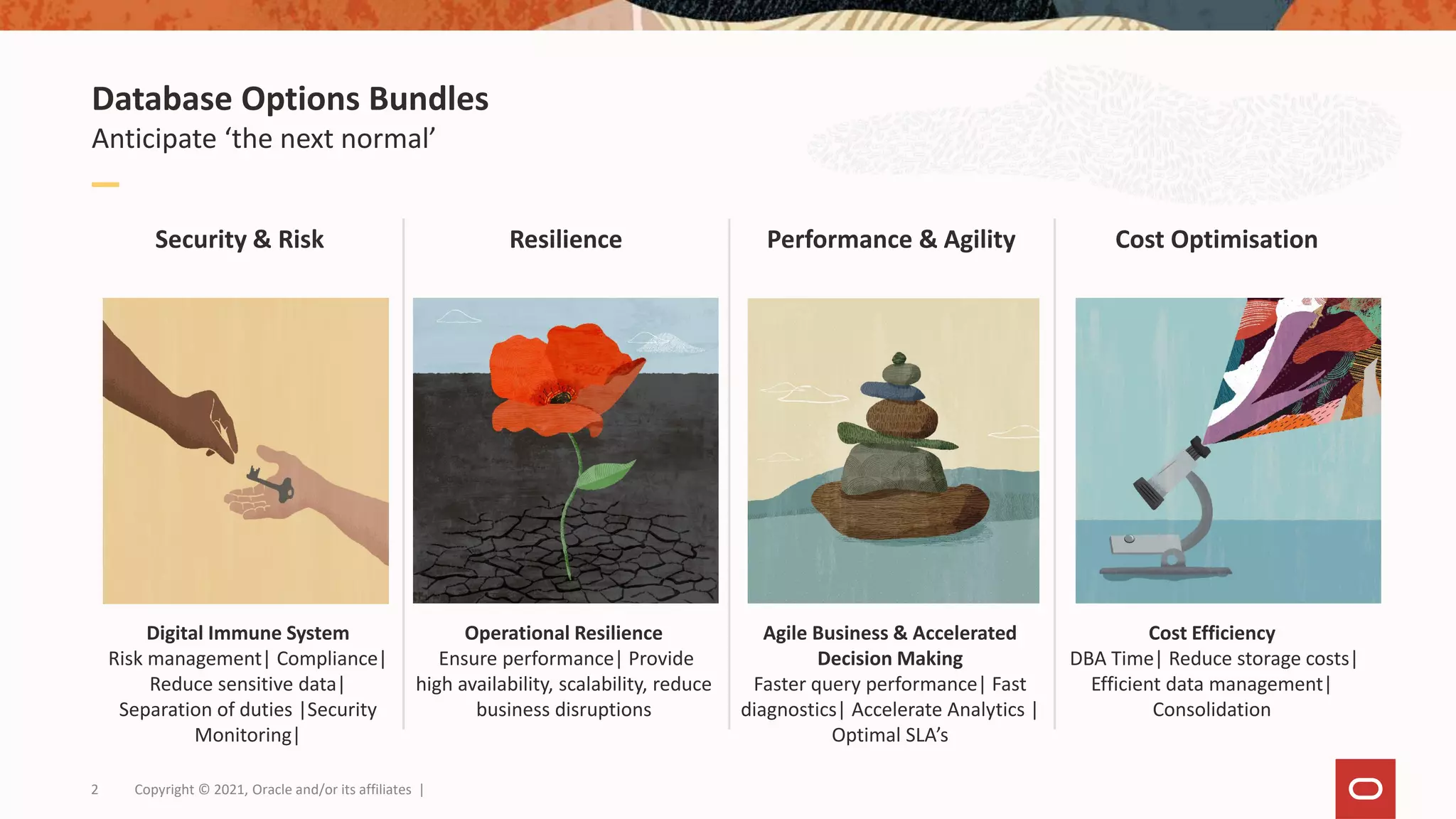 Database Options Bundles
Anticipate ‘the next normal’

Security & Risk

Digital Immune System
Risk management| Compliance| Reduce sensitive data| Separation of duties |Security Monitoring|

Resilience

Operational Resilience
Ensure performance| Provide high availability, scalability, reduce business disruptions

Performance & Agility

Agile Business & Accelerated Decision Making
Faster query performance| Fast diagnostics| Accelerate Analytics | Optimal SLA’s

Cost Optimisation

Cost Efficiency
DBA Time| Reduce storage costs| Efficient data management| Consolidation

2 Copyright © 2021, Oracle and/or its affiliates |